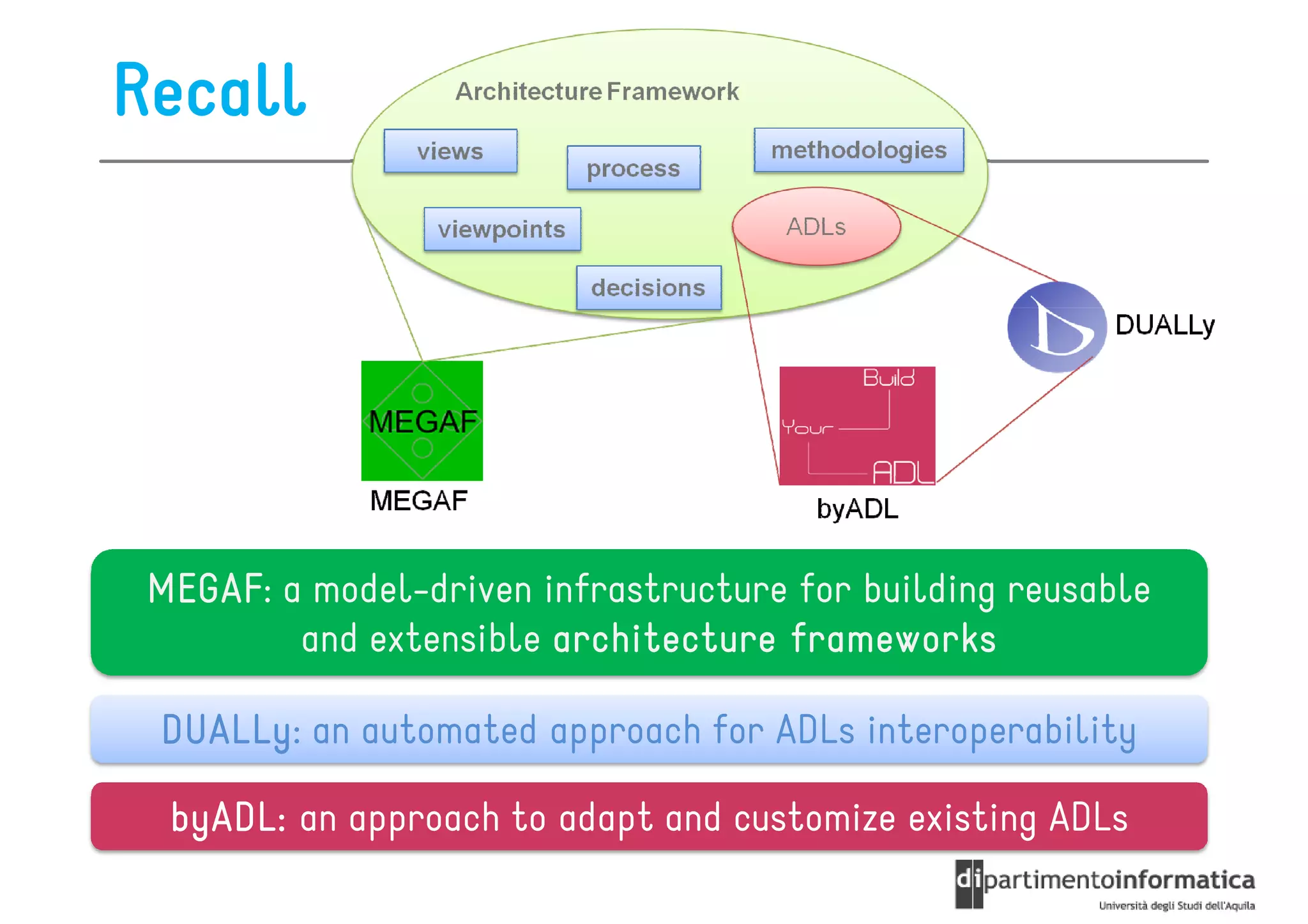 Recall

Architecture Framework

views

process

methodologies

viewpoints

ADLs

decisions

DUALLy

MEGAF

MEGAF

Build

Your

ADL

byADL

MEGAF: a model-driven infrastructure for building reusable and extensible architecture frameworks

DUALLy: an automated approach for ADLs interoperability

byADL: an approach to adapt and customize existing ADLs

dipartimentoinformatica
Università degli Studi dell'Aquila